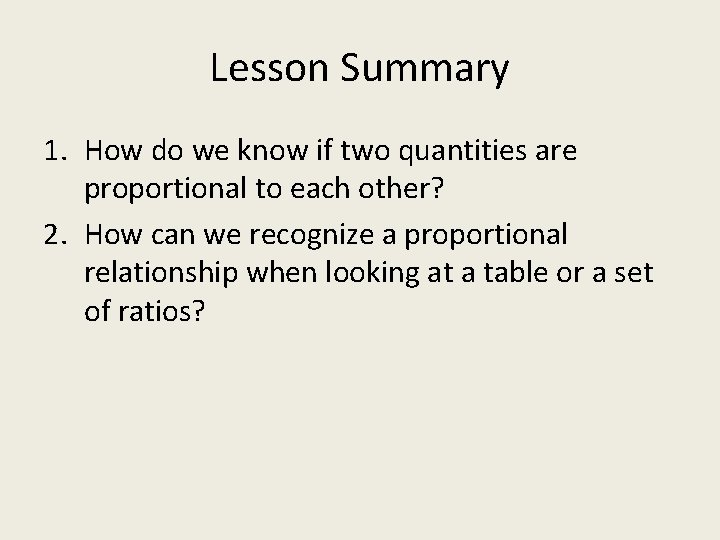 Lesson Summary

1. How do we know if two quantities are proportional to each other?
2. How can we recognize a proportional relationship when looking at a table or a set of ratios?